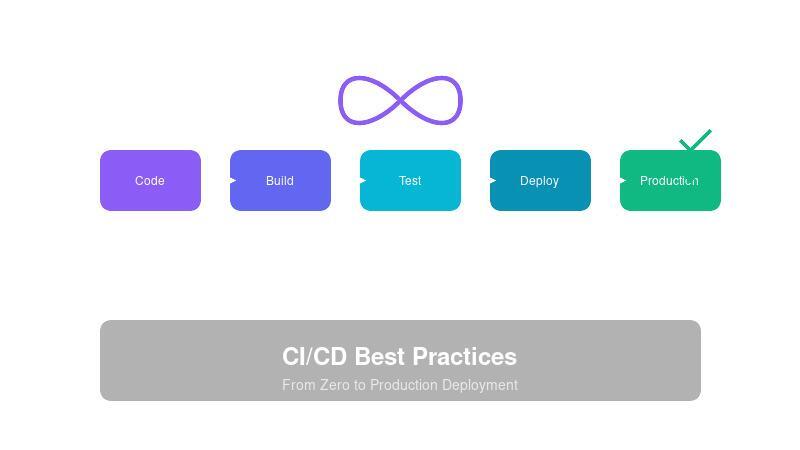 Code

Build

Test

Deploy

Production

CI/CD Best Practices

From Zero to Production Deployment